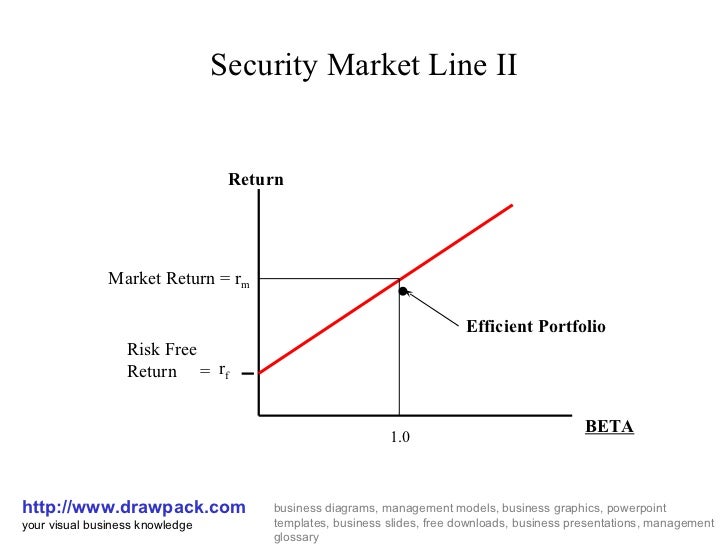 Security Market Line II

Return

Market Return = $r_m$

Efficient Portfolio

Risk Free Return = $r_f$

1.0

BETA

http://www.drawpack.com
your visual business knowledge

business diagrams, management models, business graphics, powerpoint templates, business slides, free downloads, business presentations, management glossary